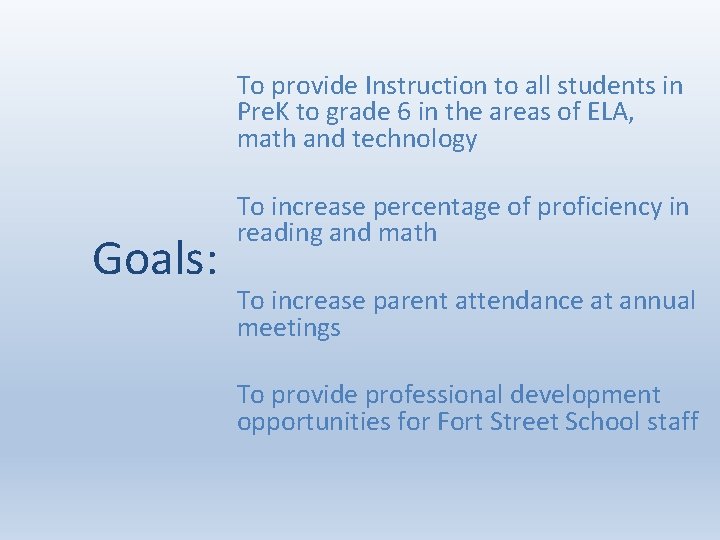 Goals:

To provide Instruction to all students in PreK to grade 6 in the areas of ELA, math and technology

To increase percentage of proficiency in reading and math

To increase parent attendance at annual meetings

To provide professional development opportunities for Fort Street School staff